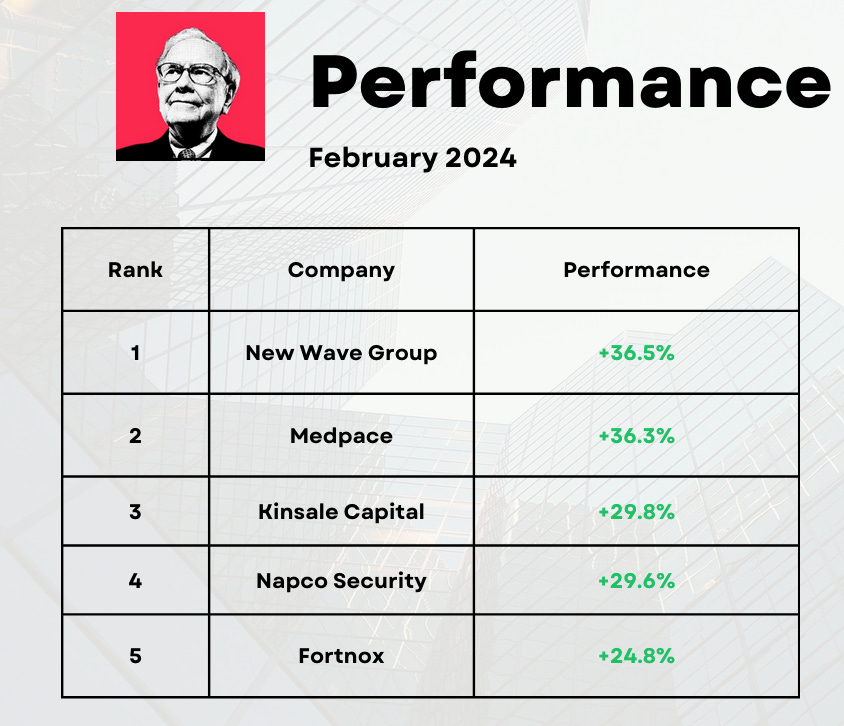 Performance

February 2024

| Rank | Company | Performance |
|---|---|---|
| 1 | New Wave Group | +36.5% |
| 2 | Medpace | +36.3% |
| 3 | Kinsale Capital | +29.8% |
| 4 | Napco Security | +29.6% |
| 5 | Fortnox | +24.8% |